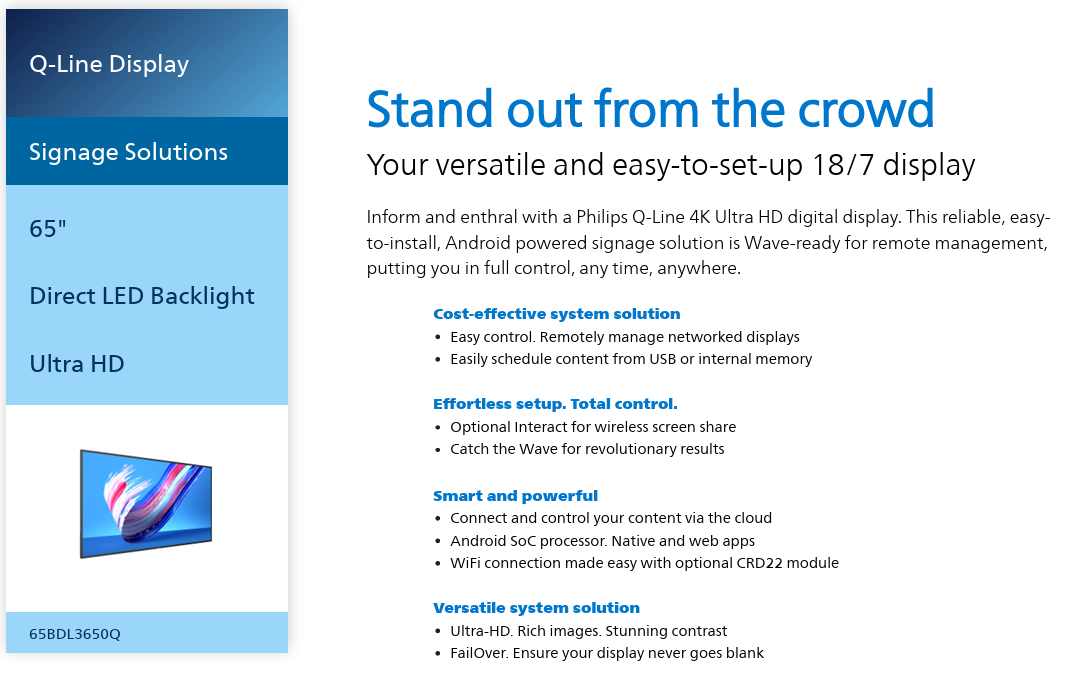 Q-Line Display

Signage Solutions

65"

Direct LED Backlight

Ultra HD

65BDL3650Q

Stand out from the crowd

Your versatile and easy-to-set-up 18/7 display

Inform and enthral with a Philips Q-Line 4K Ultra HD digital display. This reliable, easy-to-install, Android powered signage solution is Wave-ready for remote management, putting you in full control, any time, anywhere.

Cost-effective system solution
• Easy control. Remotely manage networked displays
• Easily schedule content from USB or internal memory

Effortless setup. Total control.
• Optional Interact for wireless screen share
• Catch the Wave for revolutionary results

Smart and powerful
• Connect and control your content via the cloud
• Android SoC processor. Native and web apps
• WiFi connection made easy with optional CRD22 module

Versatile system solution
• Ultra-HD. Rich images. Stunning contrast
• FailOver. Ensure your display never goes blank